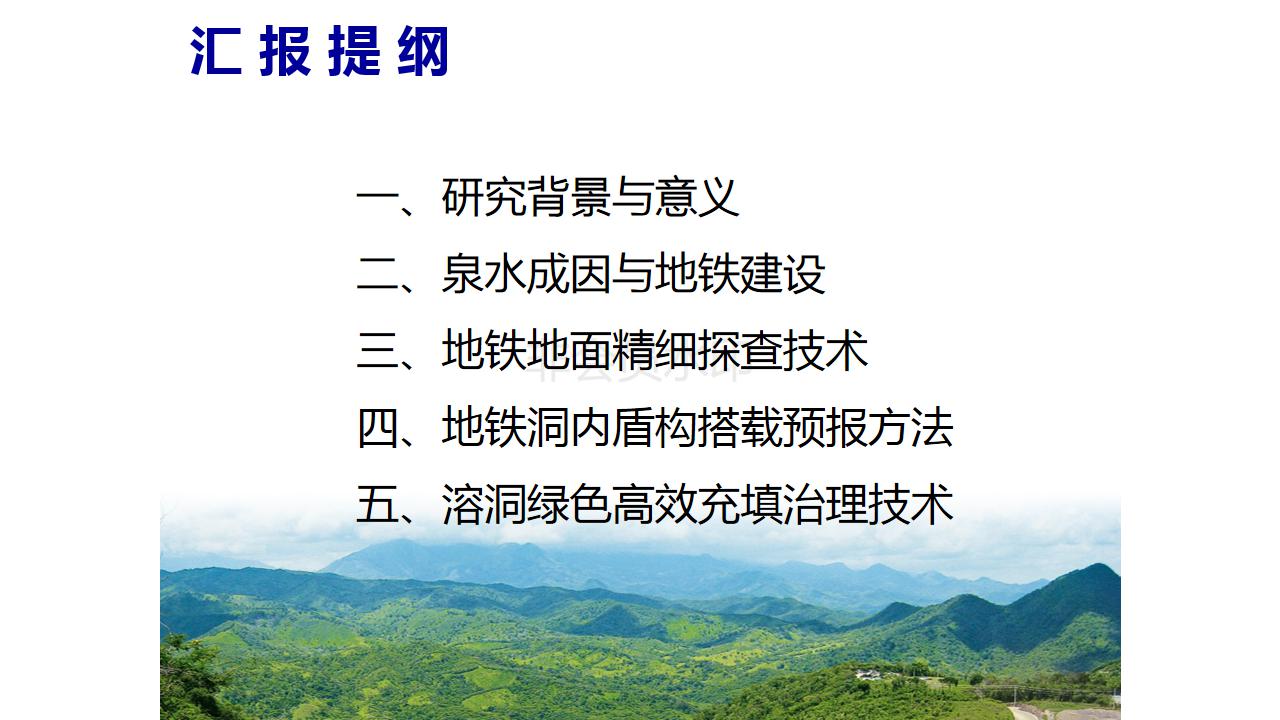 汇报提纲

一、研究背景与意义

二、泉水成因与地铁建设

三、地铁地面精细探查技术

四、地铁洞内盾构搭载预报方法

五、溶洞绿色高效充填治理技术